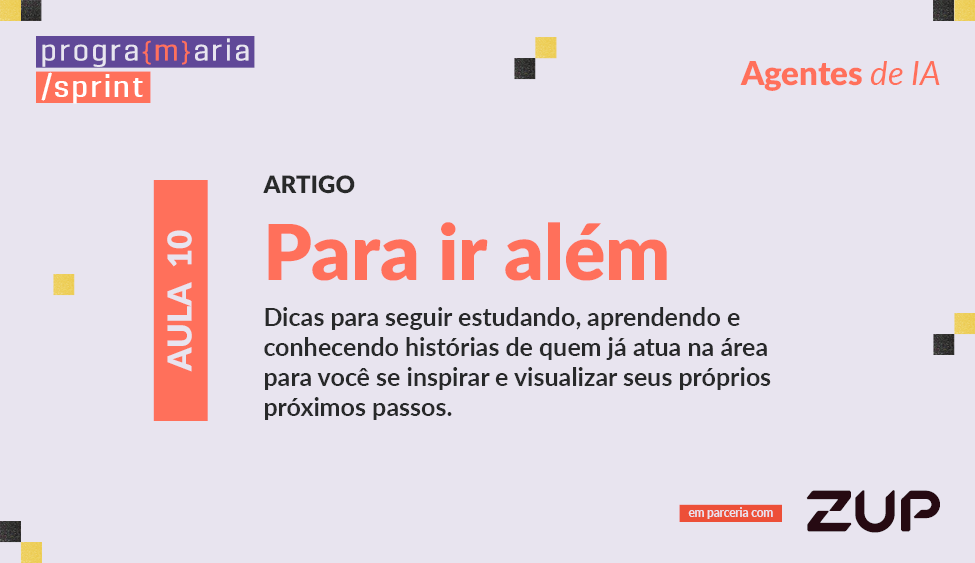 progra{m}aria
/sprint

Agentes de IA

AULA 10

ARTIGO

Para ir além

Dicas para seguir estudando, aprendendo e conhecendo histórias de quem já atua na área para você se inspirar e visualizar seus próprios próximos passos.

em parceria com ZUP